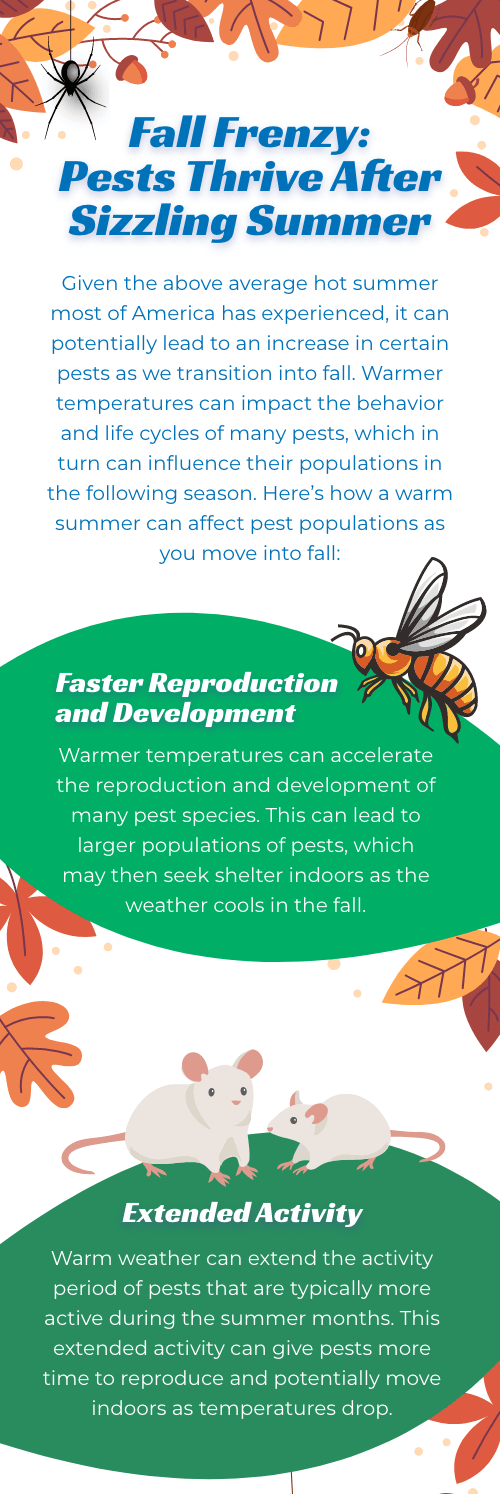 Fall Frenzy: Pests Thrive After Sizzling Summer

Given the above average hot summer most of America has experienced, it can potentially lead to an increase in certain pests as we transition into fall. Warmer temperatures can impact the behavior and life cycles of many pests, which in turn can influence their populations in the following season. Here's how a warm summer can affect pest populations as you move into fall:

Faster Reproduction and Development

Warmer temperatures can accelerate the reproduction and development of many pest species. This can lead to larger populations of pests, which may then seek shelter indoors as the weather cools in the fall.

Extended Activity

Warm weather can extend the activity period of pests that are typically more active during the summer months. This extended activity can give pests more time to reproduce and potentially move indoors as temperatures drop.